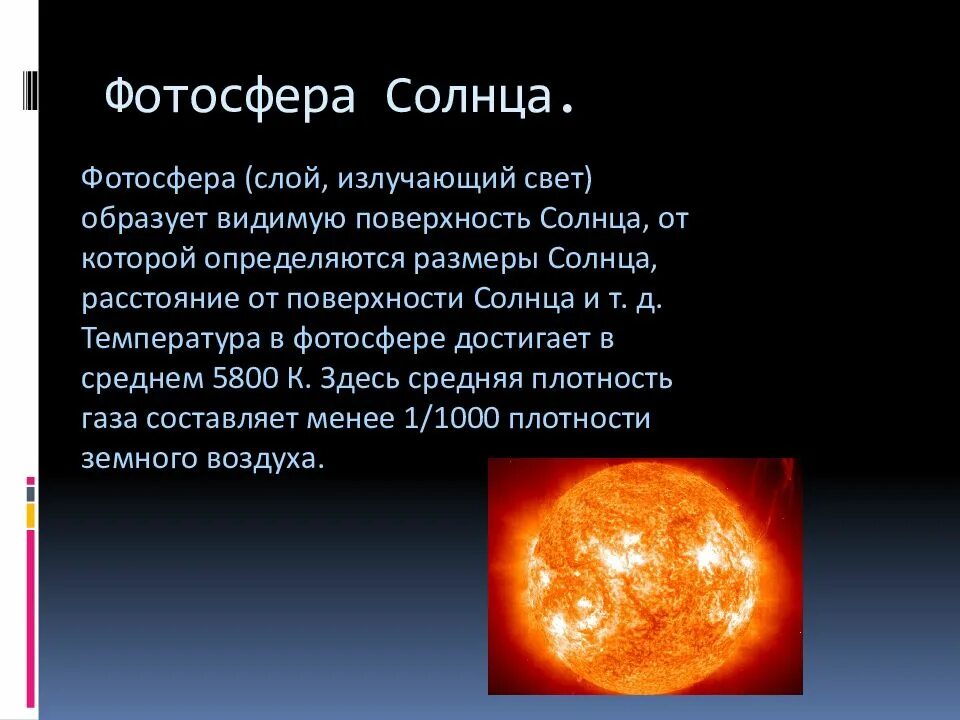 Фотосфера Солнца.

Фотосфера (слой, излучающий свет) образует видимую поверхность Солнца, от которой определяются размеры Солнца, расстояние от поверхности Солнца и т. д. Температура в фотосфере достигает в среднем 5800 К. Здесь средняя плотность газа составляет менее 1/1000 плотности земного воздуха.